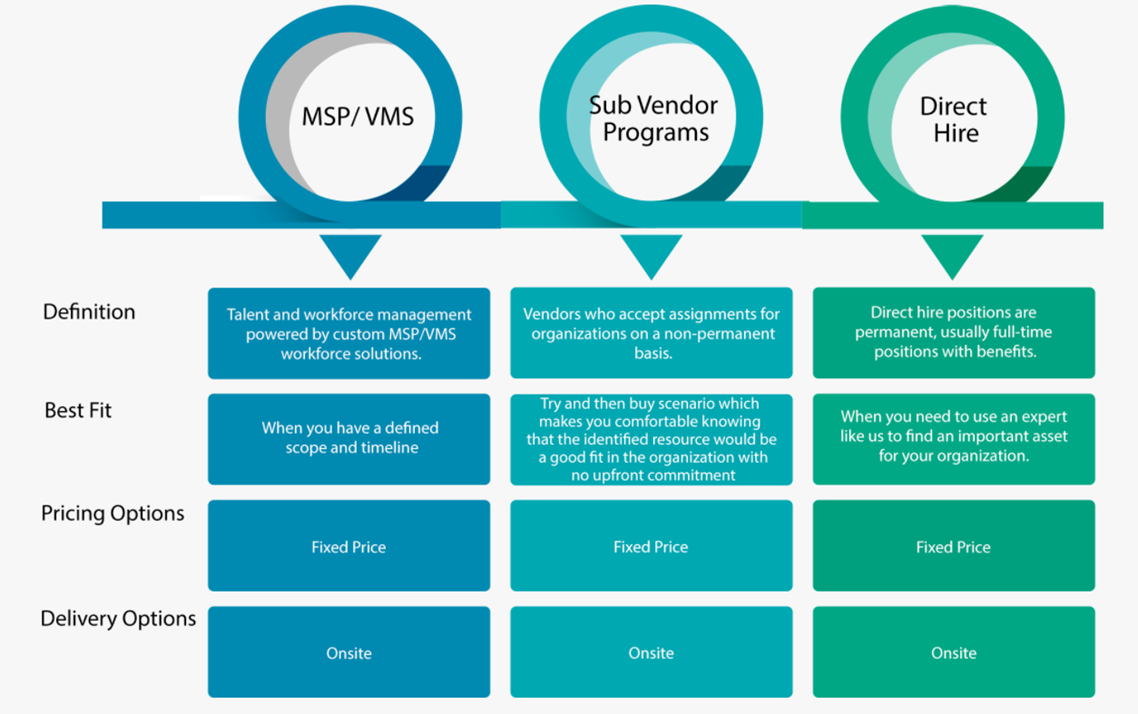 | | MSP/ VMS | Sub Vendor Programs | Direct Hire |
|---|---|---|---|
| Definition | Talent and workforce management powered by custom MSP/VMS workforce solutions. | Vendors who accept assignments for organizations on a non-permanent basis. | Direct hire positions are permanent, usually full-time positions with benefits. |
| Best Fit | When you have a defined scope and timeline | Try and then buy scenario which makes you comfortable knowing that the identified resource would be a good fit in the organization with no upfront commitment | When you need to use an expert like us to find an important asset for your organization. |
| Pricing Options | Fixed Price | Fixed Price | Fixed Price |
| Delivery Options | Onsite | Onsite | Onsite |